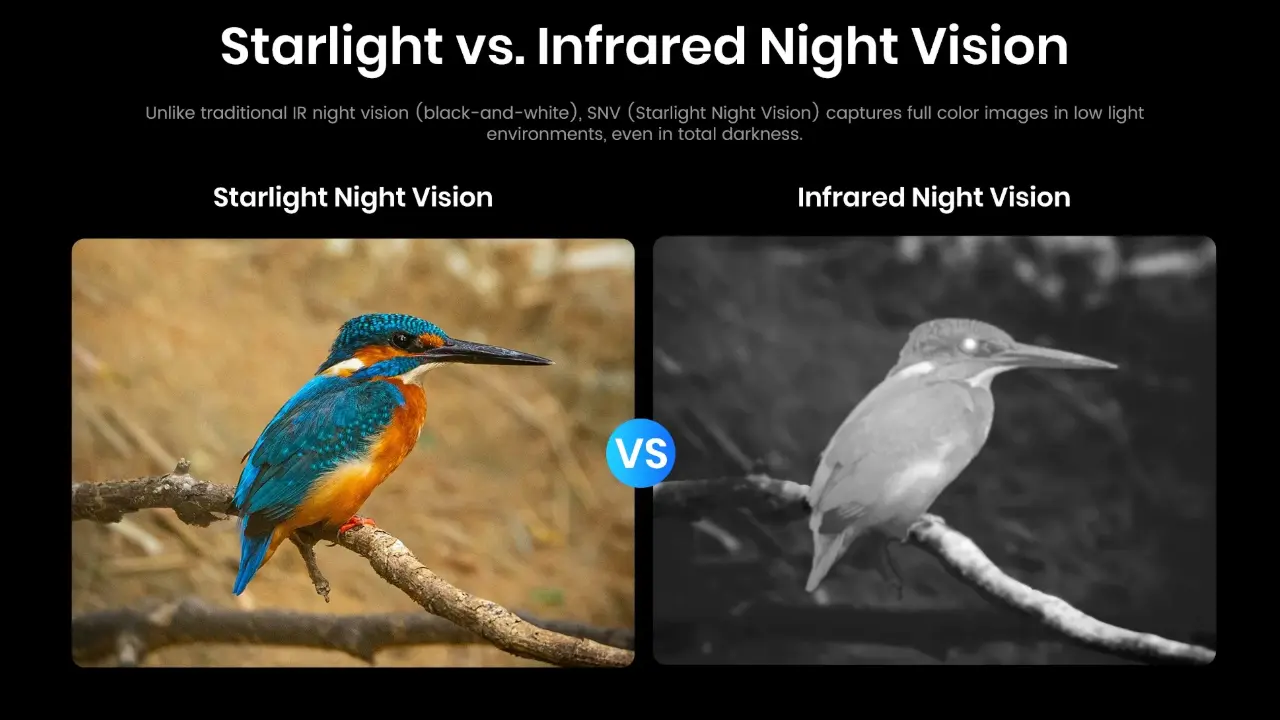 Starlight vs. Infrared Night Vision

Unlike traditional IR night vision (black-and-white), SNV (Starlight Night Vision) captures full color images in low light environments, even in total darkness.

Starlight Night Vision

Infrared Night Vision

VS